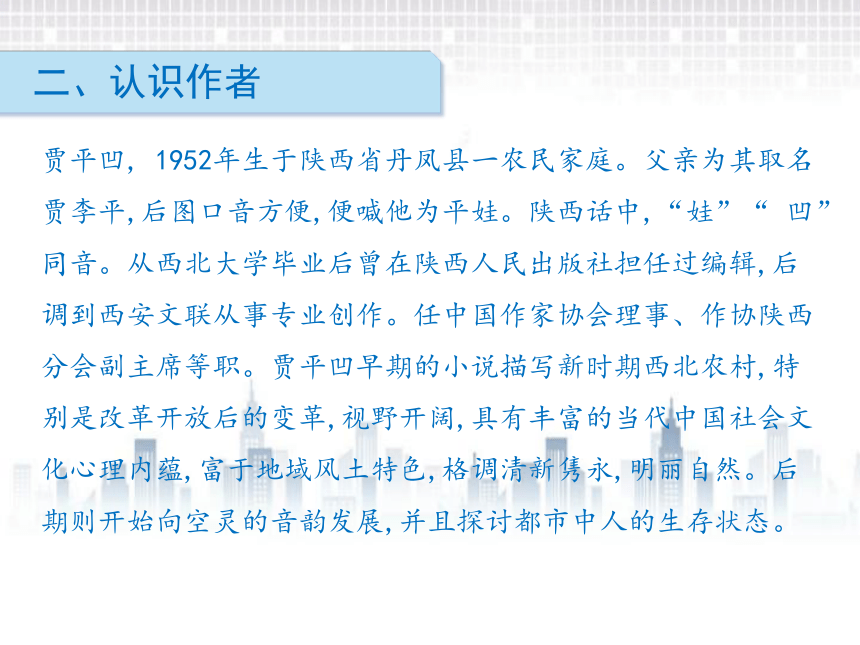 二、认识作者

贾平凹，1952年生于陕西省丹凤县一农民家庭。父亲为其取名贾李平,后图口音方便,便喊他为平娃。陕西话中,“娃”“ 凹”同音。从西北大学毕业后曾在陕西人民出版社担任过编辑,后调到西安文联从事专业创作。任中国作家协会理事、作协陕西分会副主席等职。贾平凹早期的小说描写新时期西北农村,特别是改革开放后的变革,视野开阔,具有丰富的当代中国社会文化心理内蕴,富于地域风土特色,格调清新隽永,明丽自然。后期则开始向空灵的音韵发展,并且探讨都市中人的生存状态。